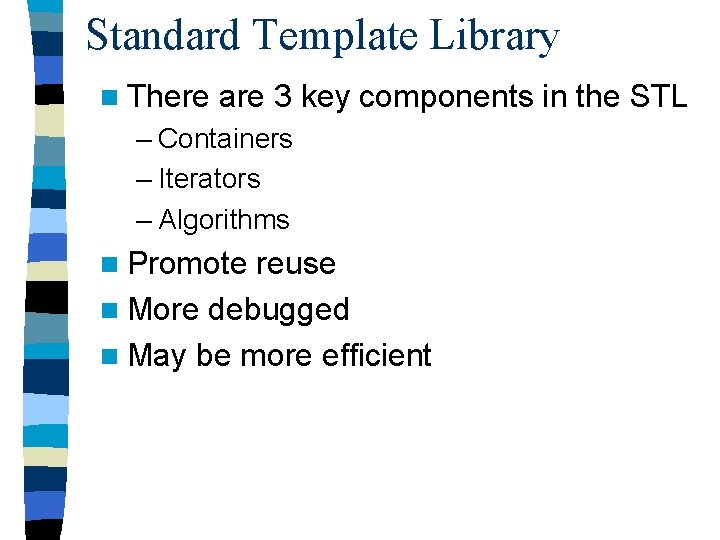 Standard Template Library

There are 3 key components in the STL
– Containers
– Iterators
– Algorithms

Promote reuse

More debugged

May be more efficient